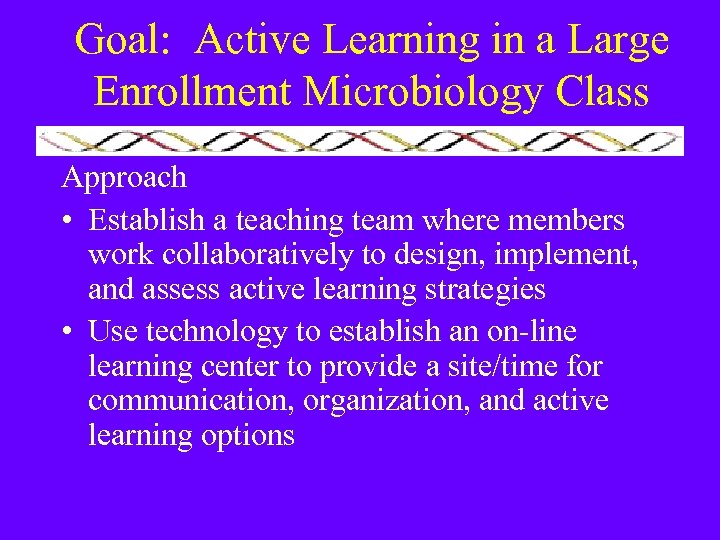 Goal: Active Learning in a Large Enrollment Microbiology Class

Approach

• Establish a teaching team where members work collaboratively to design, implement, and assess active learning strategies

• Use technology to establish an on-line learning center to provide a site/time for communication, organization, and active learning options